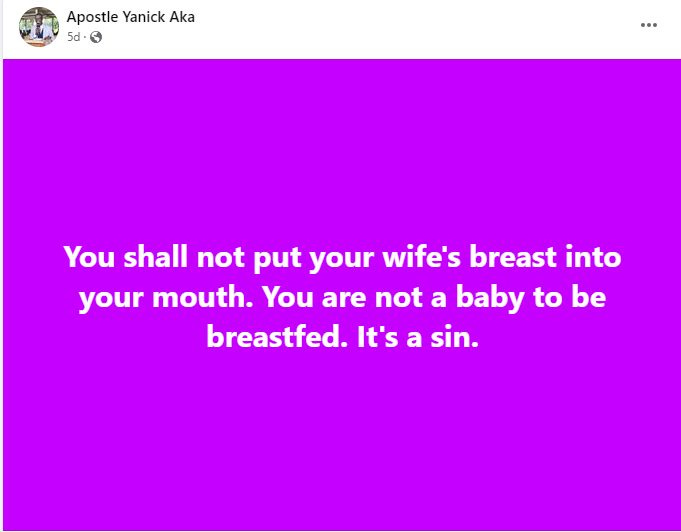 Apostle Yanick Aka
5d ·

...

You shall not put your wife's breast into your mouth. You are not a baby to be breastfed. It's a sin.